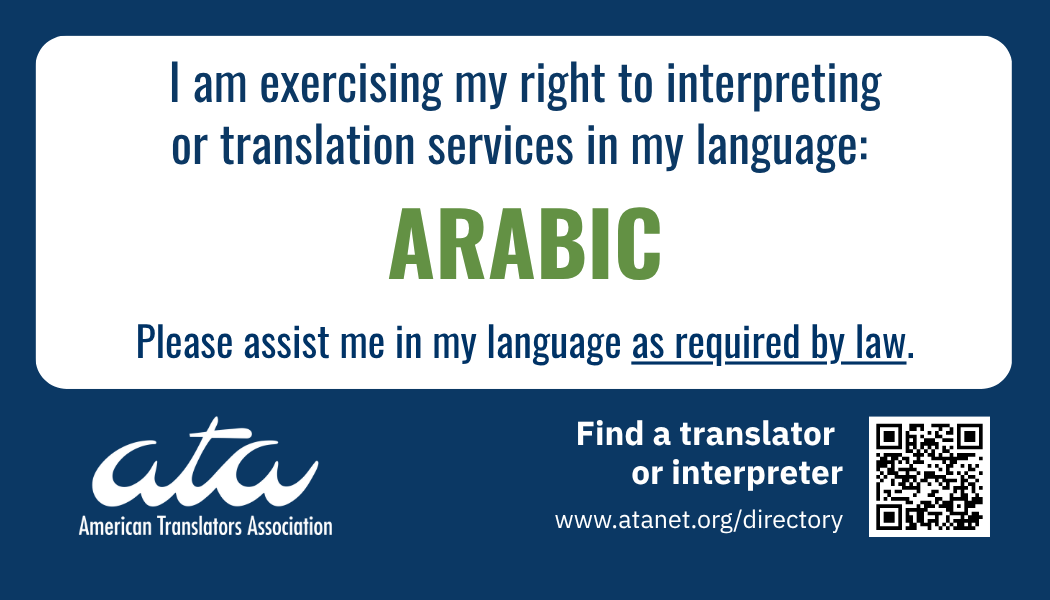 I am exercising my right to interpreting or translation services in my language:

ARABIC

Please assist me in my language as required by law.

ata
American Translators Association

Find a translator or interpreter
www.atanet.org/directory